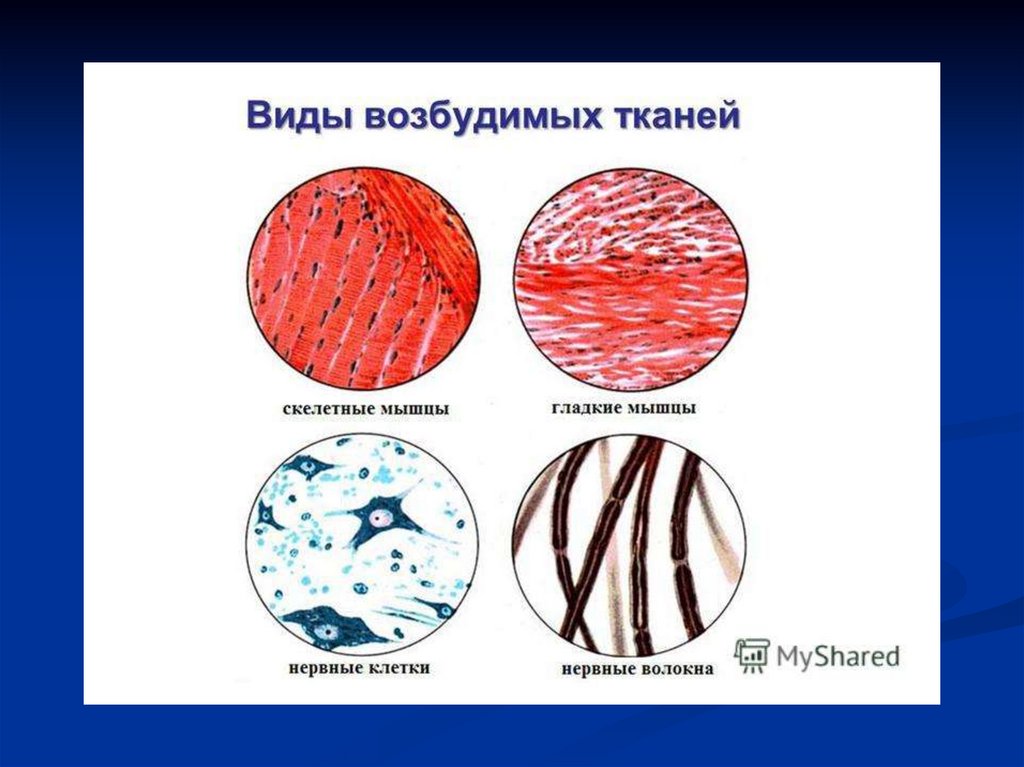 Виды возбудимых тканей

скелетные мышцы

гладкие мышцы

нервные клетки

нервные волокна

MyShared